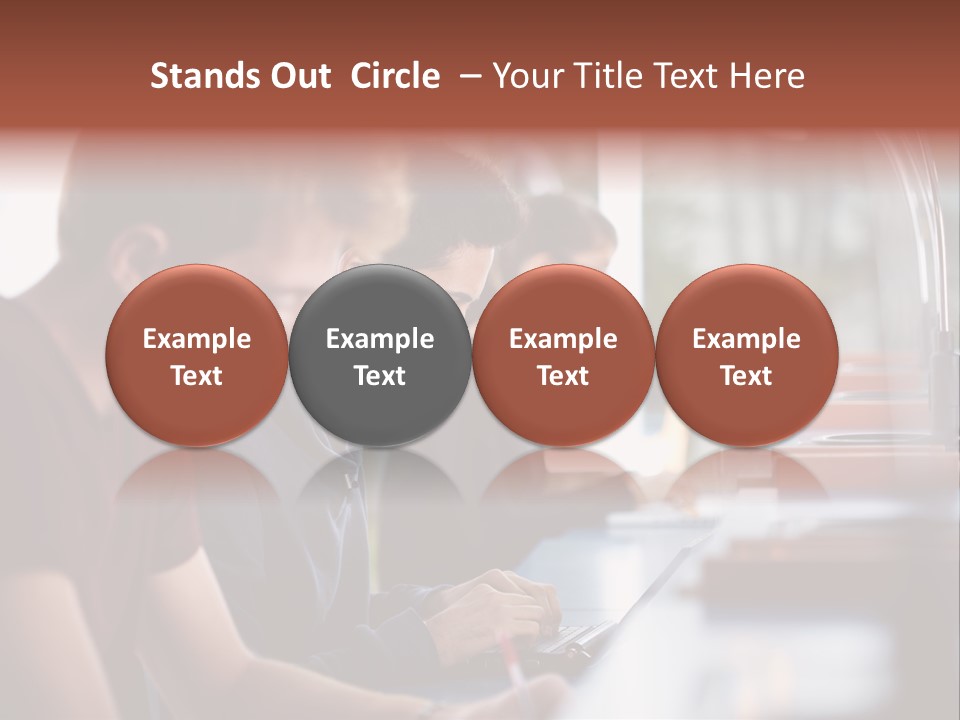 Stands Out Circle – Your Title Text Here

Example Text

Example Text

Example Text

Example Text